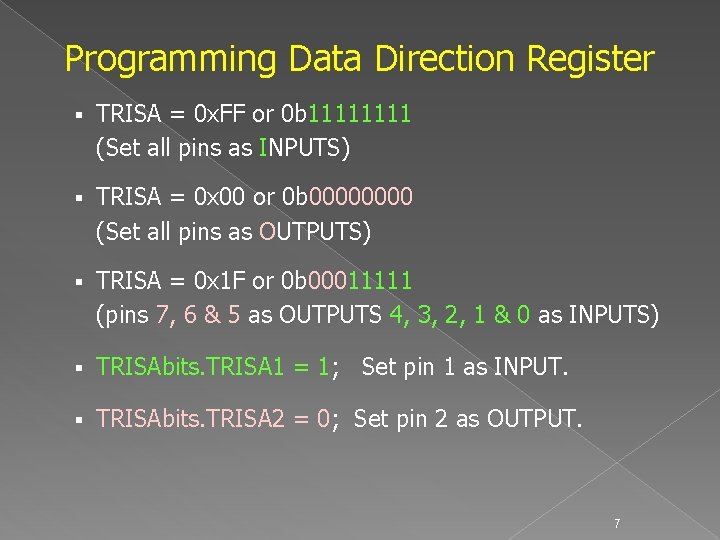 Programming Data Direction Register

▪ TRISA = 0xFF or 0b11111111
(Set all pins as INPUTS)

▪ TRISA = 0x00 or 0b00000000
(Set all pins as OUTPUTS)

▪ TRISA = 0x1F or 0b00011111
(pins 7, 6 & 5 as OUTPUTS 4, 3, 2, 1 & 0 as INPUTS)

▪ TRISAbits.TRISA1 = 1;  Set pin 1 as INPUT.

▪ TRISAbits.TRISA2 = 0;  Set pin 2 as OUTPUT.

7